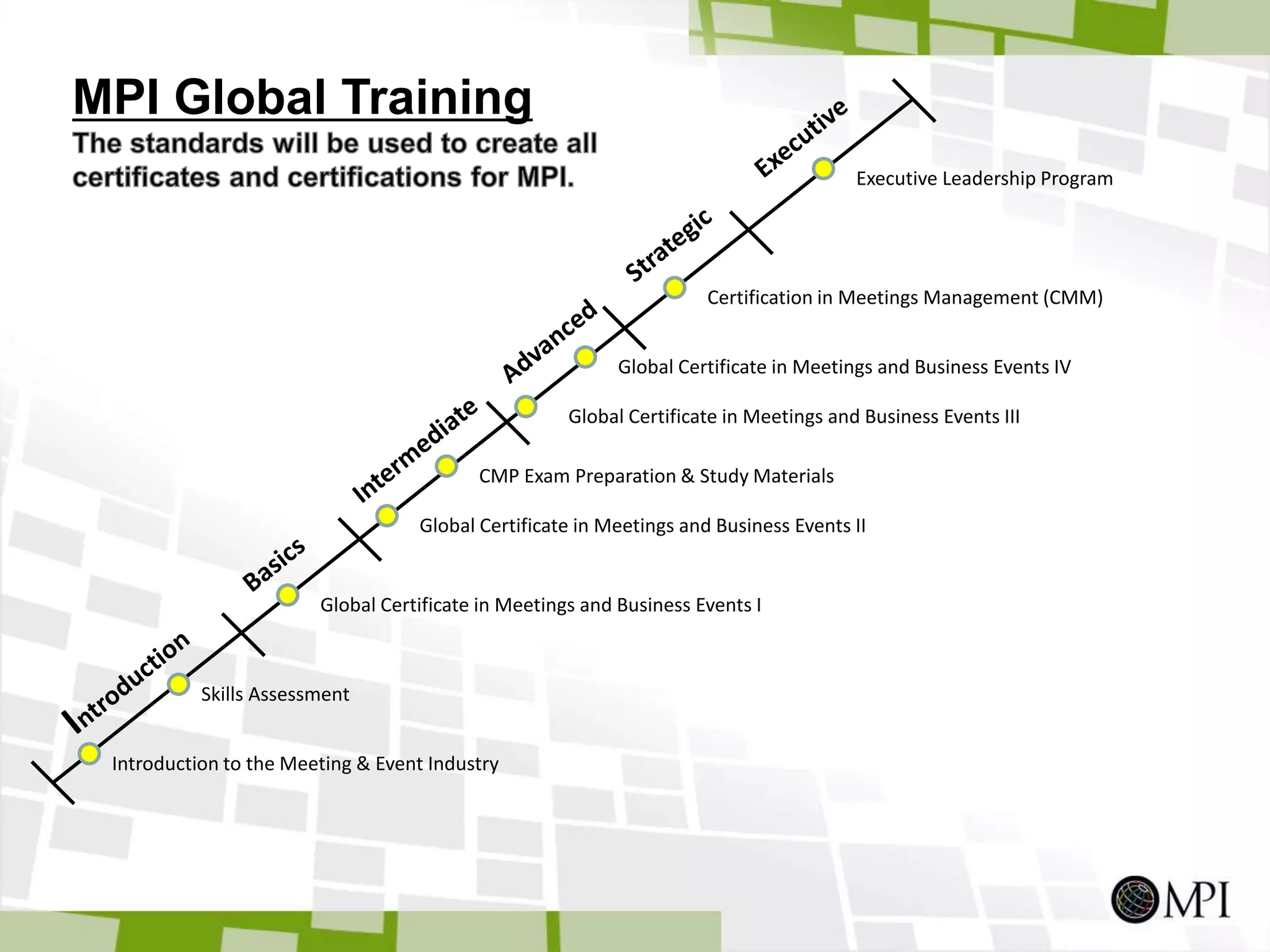 MPI Global Training

The standards will be used to create all certificates and certifications for MPI.

Executive

Executive Leadership Program

Strategic

Certification in Meetings Management (CMM)

Advanced

Global Certificate in Meetings and Business Events IV

Global Certificate in Meetings and Business Events III

Intermediate

CMP Exam Preparation & Study Materials

Global Certificate in Meetings and Business Events II

Basics

Global Certificate in Meetings and Business Events I

Introduction

Skills Assessment

Introduction to the Meeting & Event Industry

MPI